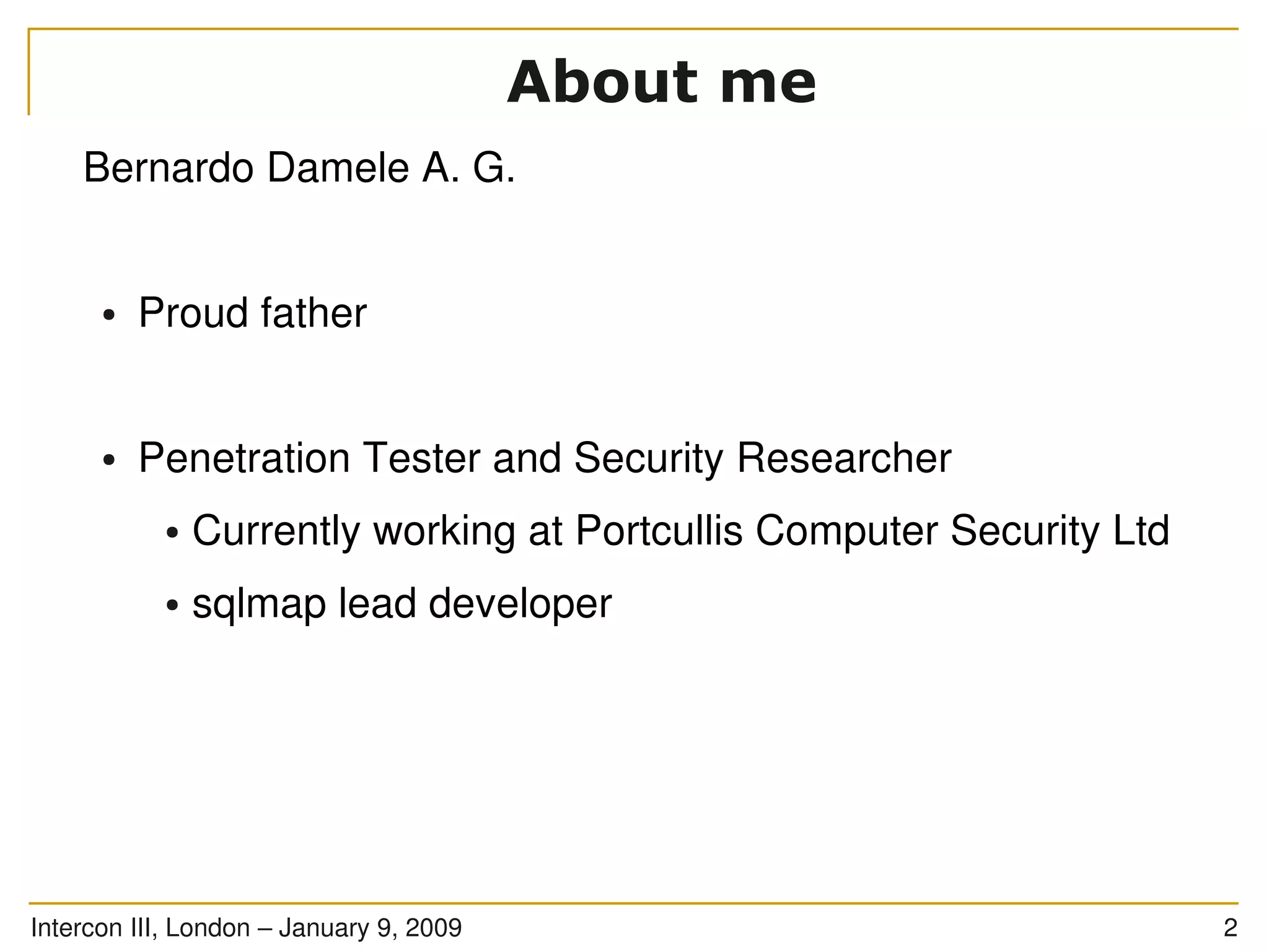 About me

Bernardo Damele A. G.

• Proud father

• Penetration Tester and Security Researcher
  • Currently working at Portcullis Computer Security Ltd
  • sqlmap lead developer

Intercon III, London – January 9, 2009

2